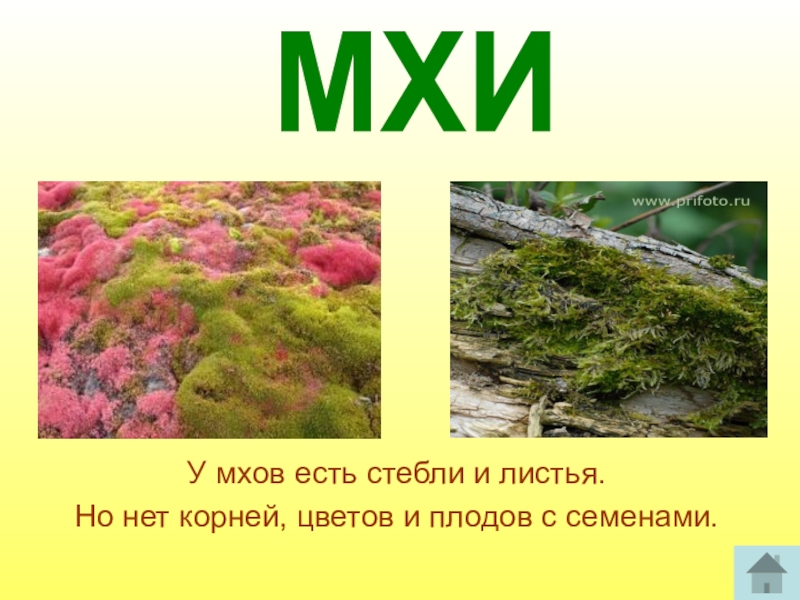 МХИ

www.prifoto.ru

У мхов есть стебли и листья.

Но нет корней, цветов и плодов с семенами.